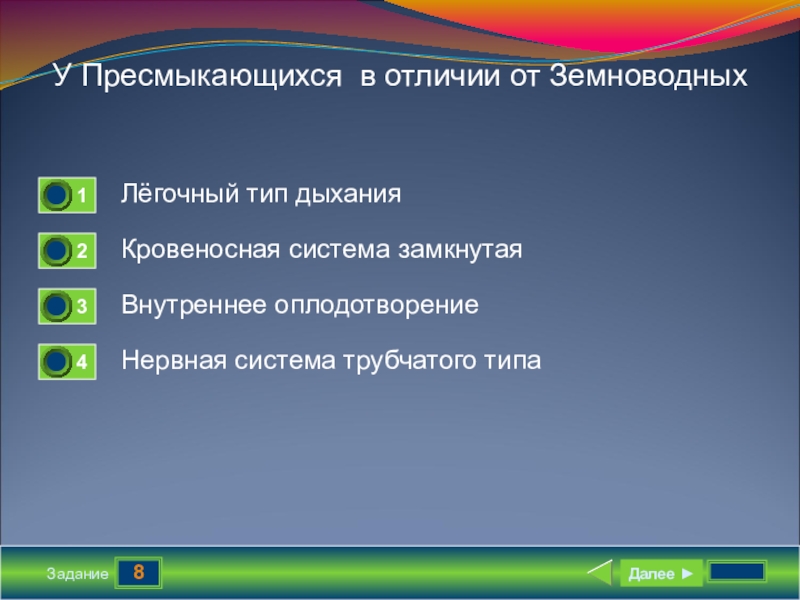 У Пресмыкающихся  в отличии от Земноводных

1 Лёгочный тип дыхания

2 Кровеносная система замкнутая

3 Внутреннее оплодотворение

4 Нервная система трубчатого типа

Задание 8

Далее ►